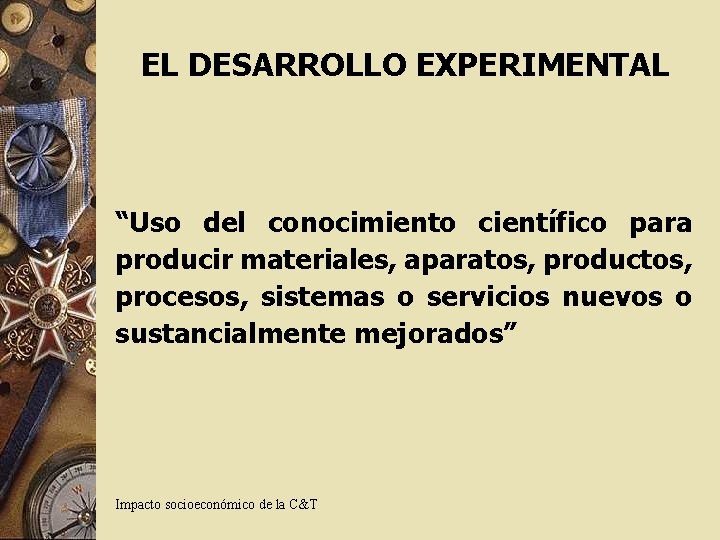 EL DESARROLLO EXPERIMENTAL

“Uso del conocimiento científico para producir materiales, aparatos, productos, procesos, sistemas o servicios nuevos o sustancialmente mejorados”

Impacto socioeconómico de la C&T